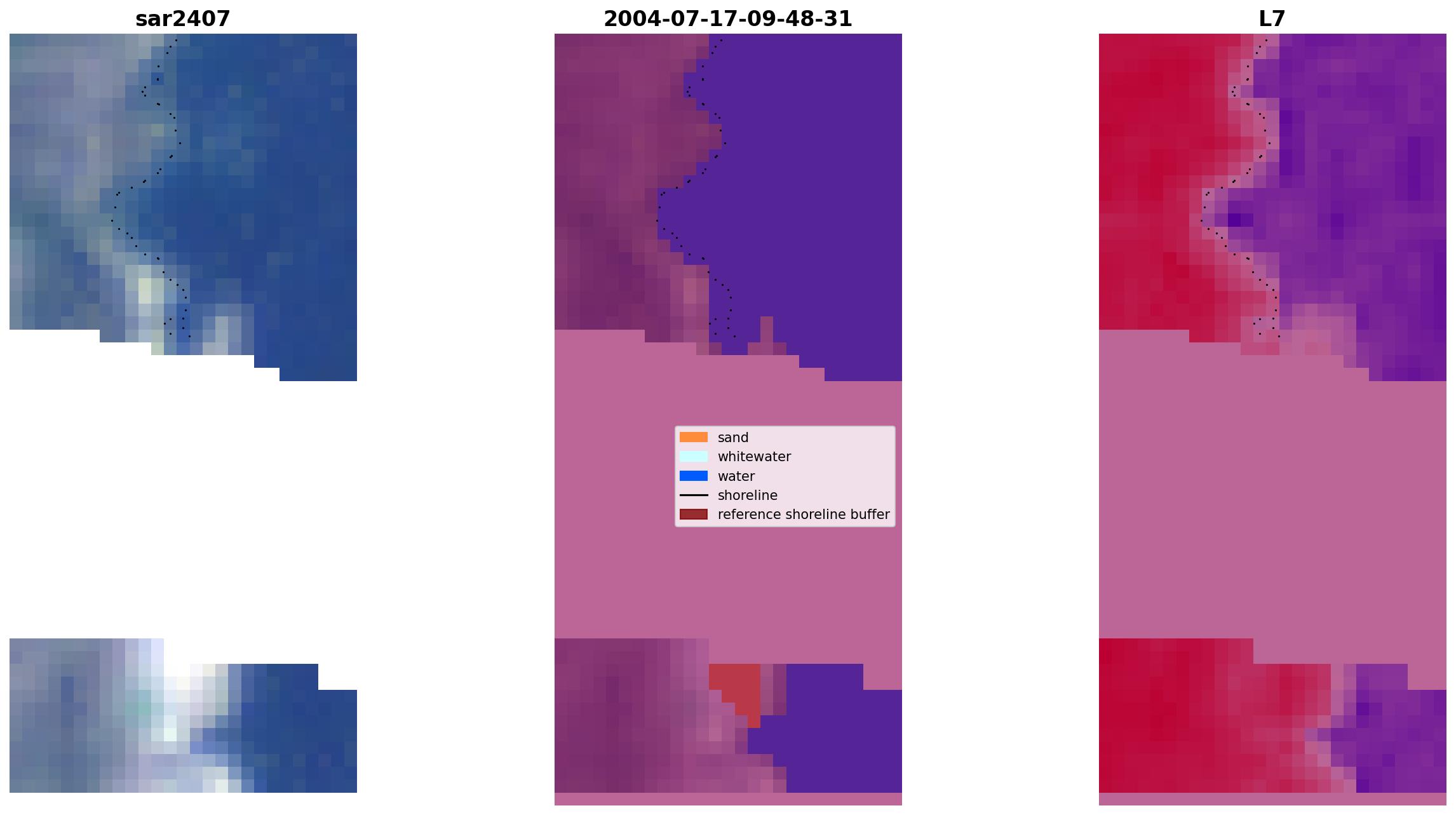 sar2407

2004-07-17-09-48-31

L7

sand
whitewater
water
shoreline
reference shoreline buffer